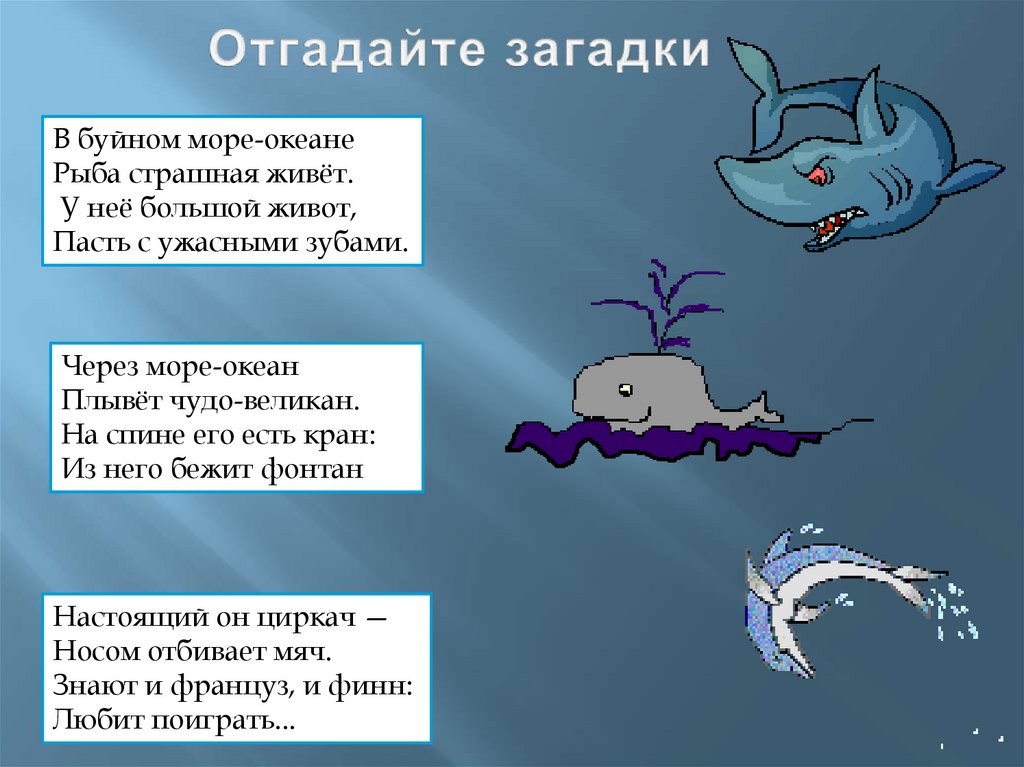 Отгадайте загадки

В буйном море-океане
Рыба страшная живёт.
У неё большой живот,
Пасть с ужасными зубами.

Через море-океан
Плывёт чудо-великан.
На спине его есть кран:
Из него бежит фонтан

Настоящий он циркач —
Носом отбивает мяч.
Знают и француз, и финн:
Любит поиграть...